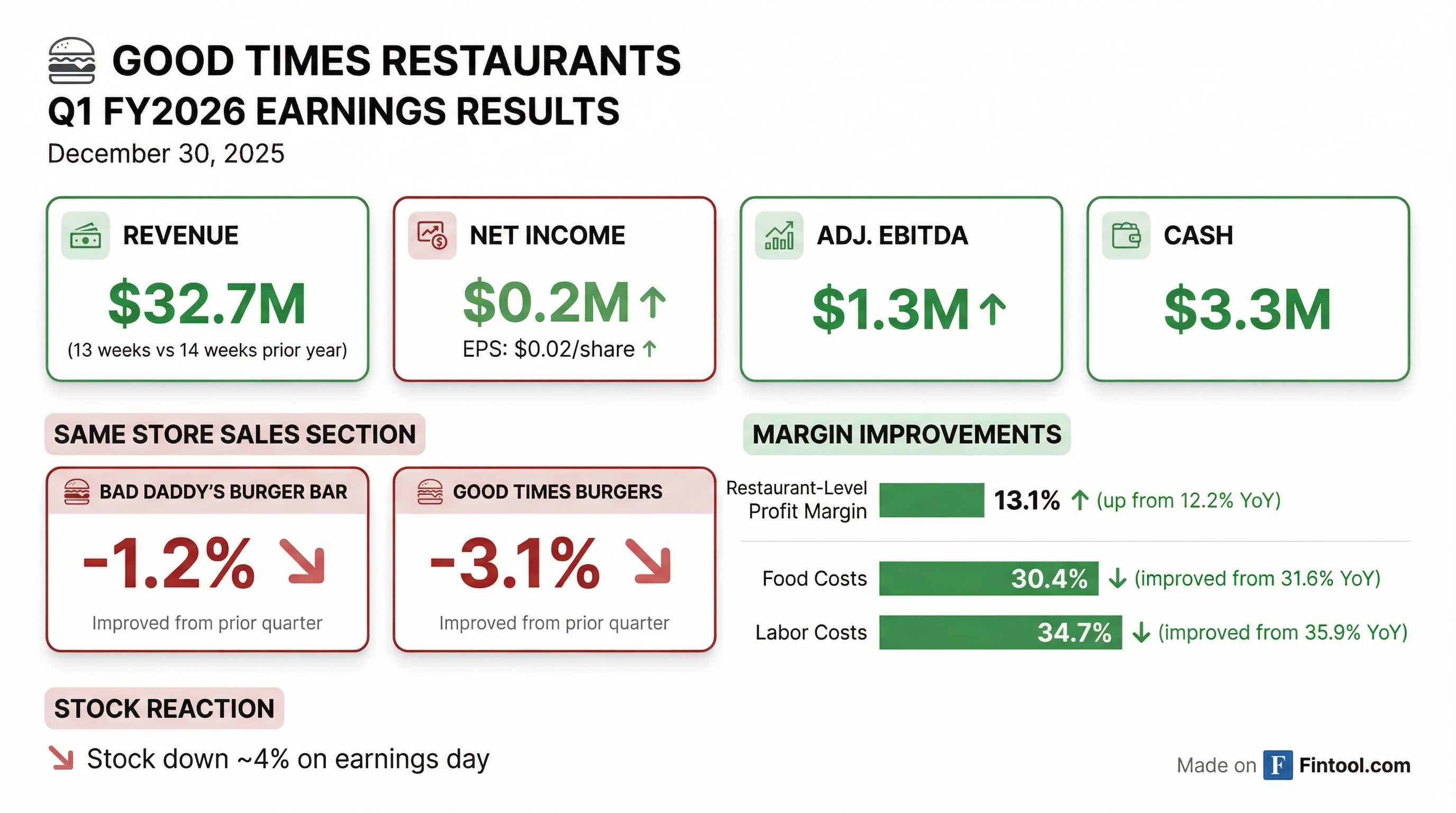 GOOD TIMES RESTAURANTS
Q1 FY2026 EARNINGS RESULTS
December 30, 2025

REVENUE
$32.7M
(13 weeks vs 14 weeks prior year)

NET INCOME
$0.2M ↑
EPS: $0.02/share ↑

ADJ. EBITDA
$1.3M ↑

CASH
$3.3M

SAME STORE SALES SECTION

BAD DADDY'S BURGER BAR
-1.2% ↘
Improved from prior quarter

GOOD TIMES BURGERS
-3.1% ↘
Improved from prior quarter

MARGIN IMPROVEMENTS

Restaurant-Level Profit Margin 13.1% ↑ (up from 12.2% YoY)

Food Costs 30.4% ↓ (improved from 31.6% YoY)

Labor Costs 34.7% ↓ (improved from 35.9% YoY)

STOCK REACTION

↘ Stock down ~4% on earnings day

Made on F Fintool.com